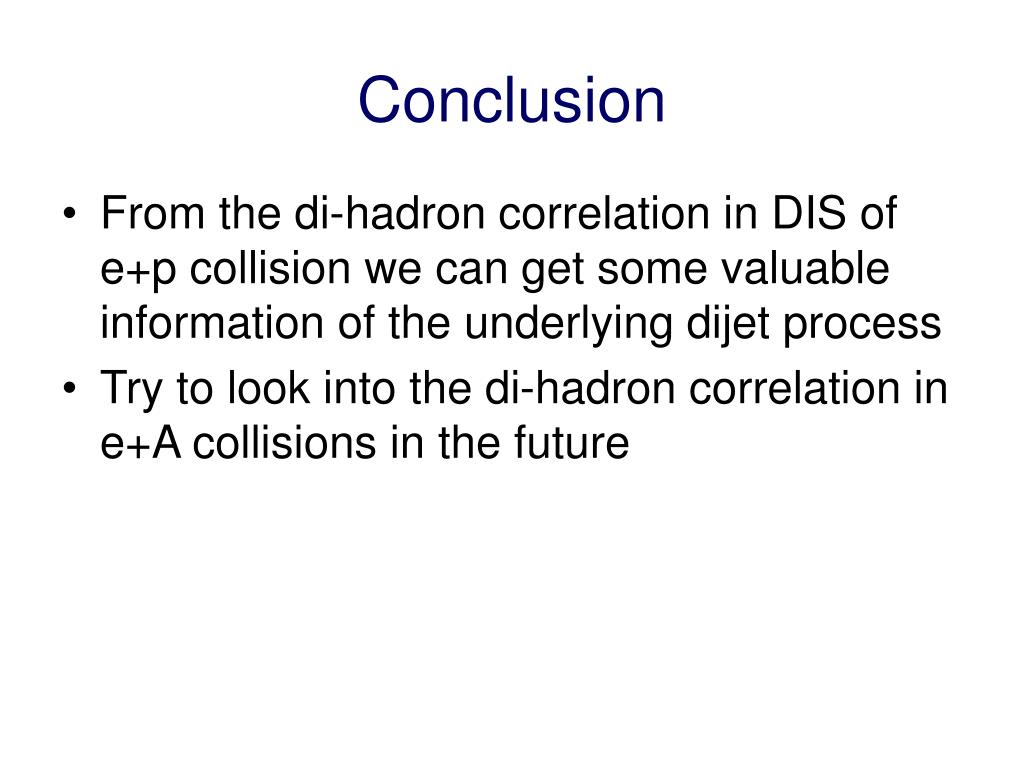 Conclusion

• From the di-hadron correlation in DIS of e+p collision we can get some valuable information of the underlying dijet process
• Try to look into the di-hadron correlation in e+A collisions in the future